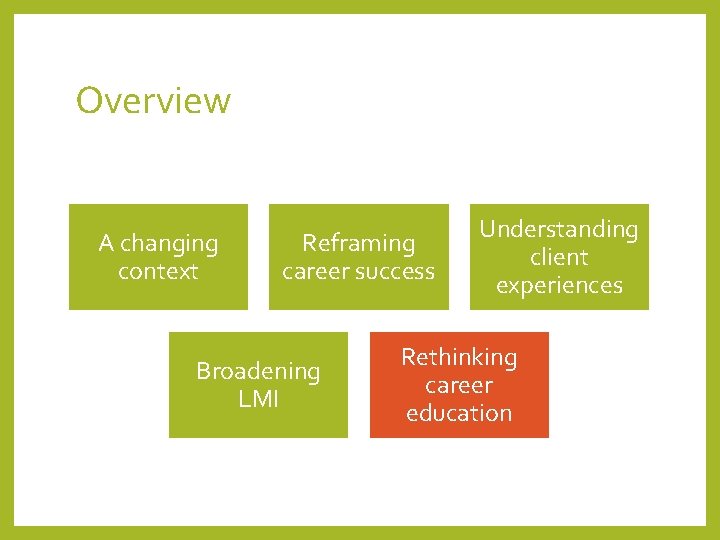 Overview

A changing context

Reframing career success

Understanding client experiences

Broadening LMI

Rethinking career education